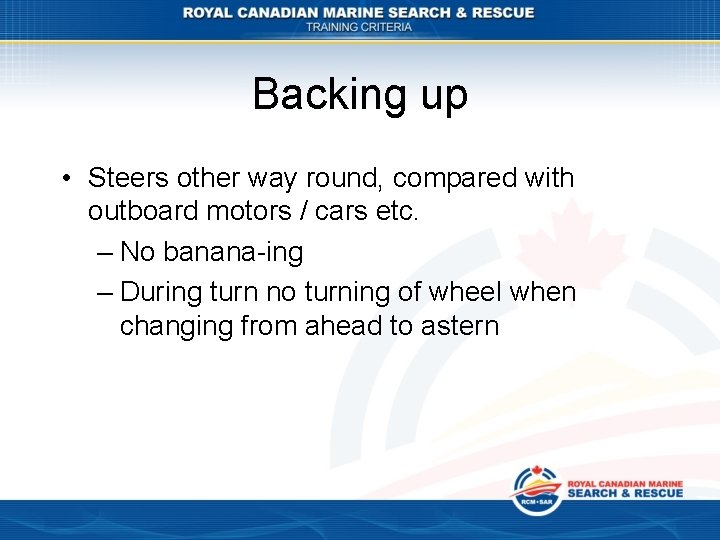 ROYAL CANADIAN MARINE SEARCH & RESCUE
TRAINING CRITERIA

Backing up

• Steers other way round, compared with outboard motors / cars etc.
– No banana-ing
– During turn no turning of wheel when changing from ahead to astern

RCM•SAR
ROYAL CANADIAN MARINE
SEARCH & RESCUE